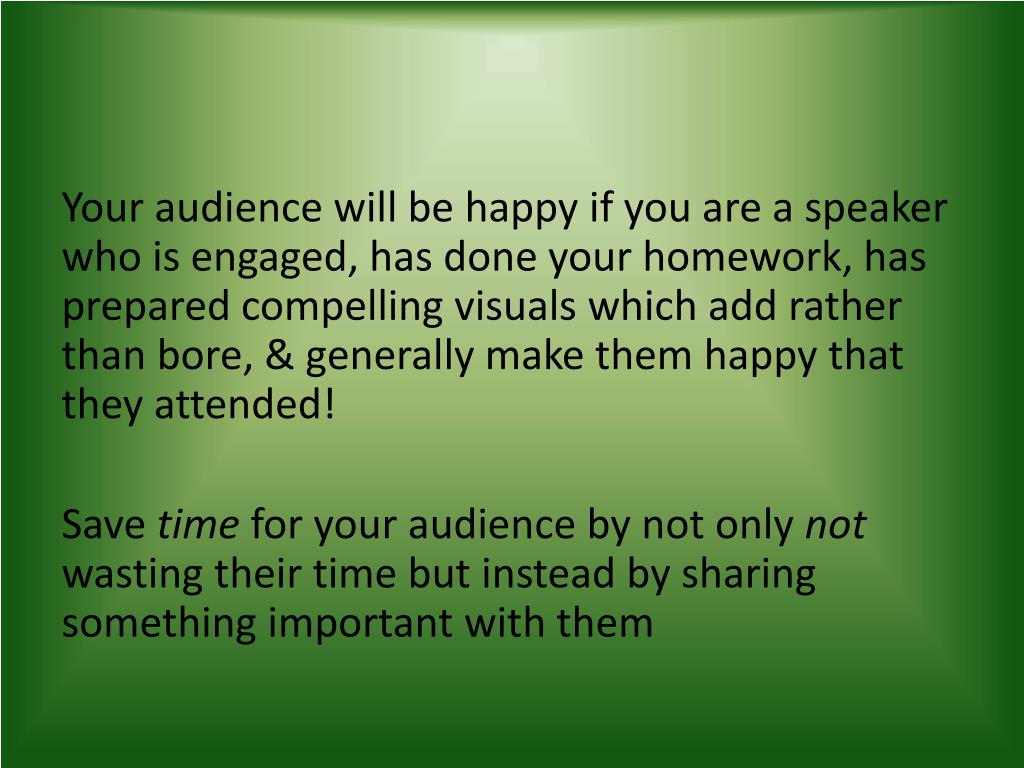 Your audience will be happy if you are a speaker who is engaged, has done your homework, has prepared compelling visuals which add rather than bore, & generally make them happy that they attended!

Save time for your audience by not only not wasting their time but instead by sharing something important with them